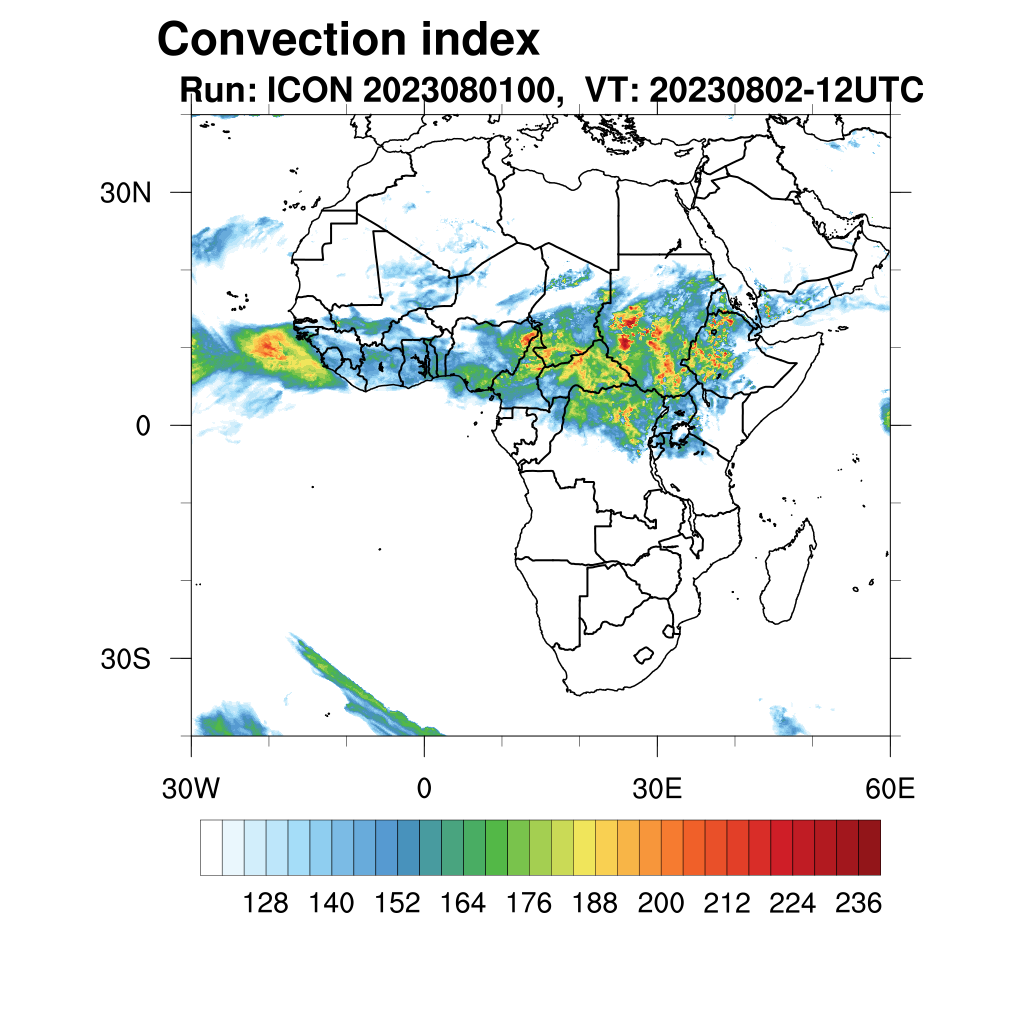 Convection index
Run: ICON 2023080100, VT: 20230802-12UTC

30N
0
30S
30W
0
30E
60E

128 140 152 164 176 188 200 212 224 236